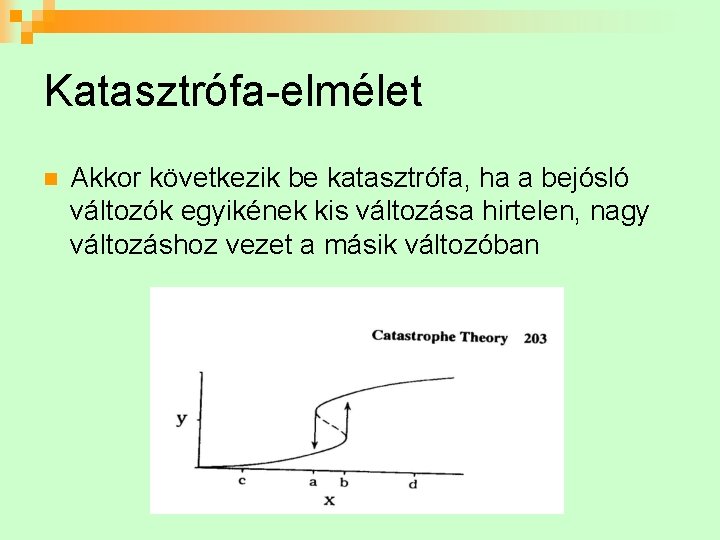 Katasztrófa-elmélet

Akkor következik be katasztrófa, ha a bejósló változók egyikének kis változása hirtelen, nagy változáshoz vezet a másik változóban

Catastrophe Theory 203

y

c a b d

x